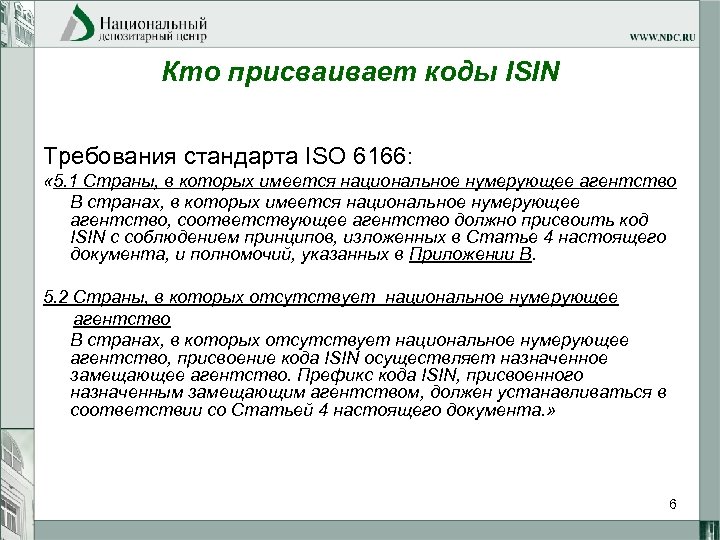 Национальный
депозитарный центр

WWW.NDC.RU

Кто присваивает коды ISIN

Требования стандарта ISO 6166:

«5.1 Страны, в которых имеется национальное нумерующее агентство

В странах, в которых имеется национальное нумерующее агентство, соответствующее агентство должно присвоить код ISIN с соблюдением принципов, изложенных в Статье 4 настоящего документа, и полномочий, указанных в Приложении В.

5.2 Страны, в которых отсутствует национальное нумерующее агентство

В странах, в которых отсутствует национальное нумерующее агентство, присвоение кода ISIN осуществляет назначенное замещающее агентство. Префикс кода ISIN, присвоенного назначенным замещающим агентством, должен устанавливаться в соответствии со Статьей 4 настоящего документа.»

6